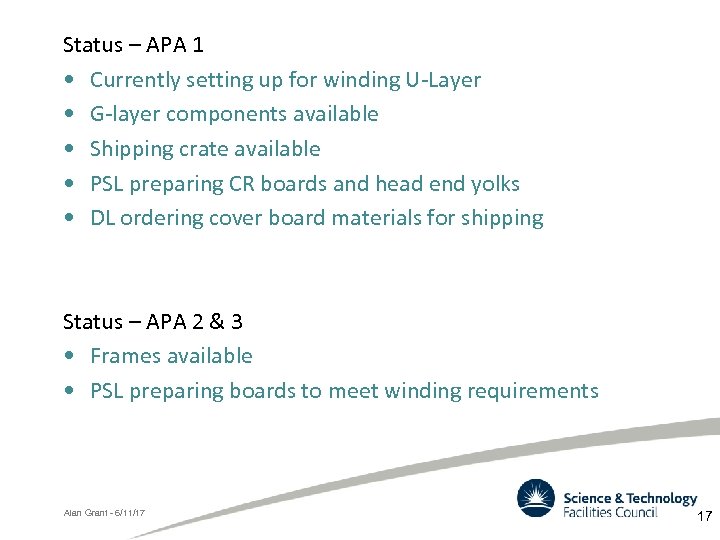 Status – APA 1

• Currently setting up for winding U-Layer
• G-layer components available
• Shipping crate available
• PSL preparing CR boards and head end yolks
• DL ordering cover board materials for shipping

Status – APA 2 & 3

• Frames available
• PSL preparing boards to meet winding requirements

Alan Grant - 6/11/17

Science & Technology Facilities Council

17